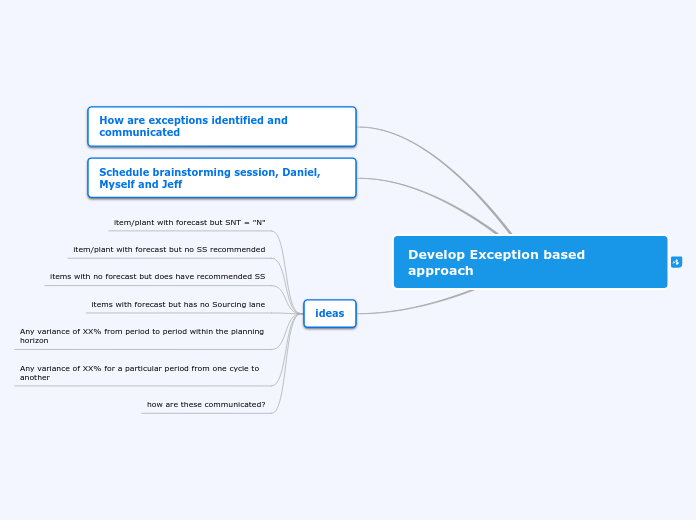 Develop Exception based approach

How are exceptions identified and communicated

Schedule brainstorming session, Daniel, Myself and Jeff

ideas

item/plant with forecast but SNT = "N"

item/plant with forecast but no SS recommended

items with no forecast but does have recommended SS

items with forecast but has no Sourcing lane

Any variance of XX% from period to period within the planning horizon

Any variance of XX% for a particular period from one cycle to another

how are these communicated?